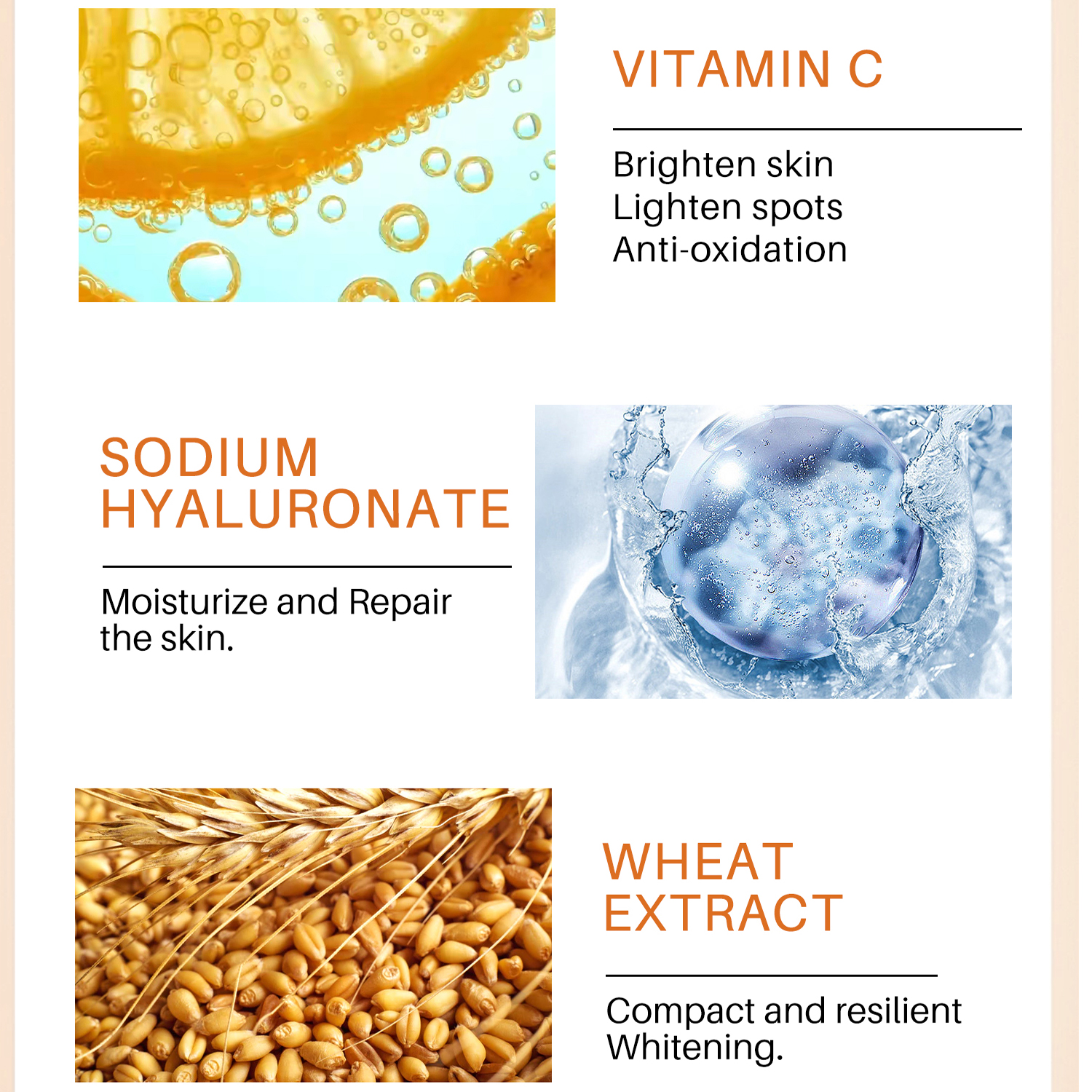 VITAMIN C

Brighten skin
Lighten spots
Anti-oxidation

SODIUM HYALURONATE

Moisturize and Repair the skin.

WHEAT EXTRACT

Compact and resilient Whitening.